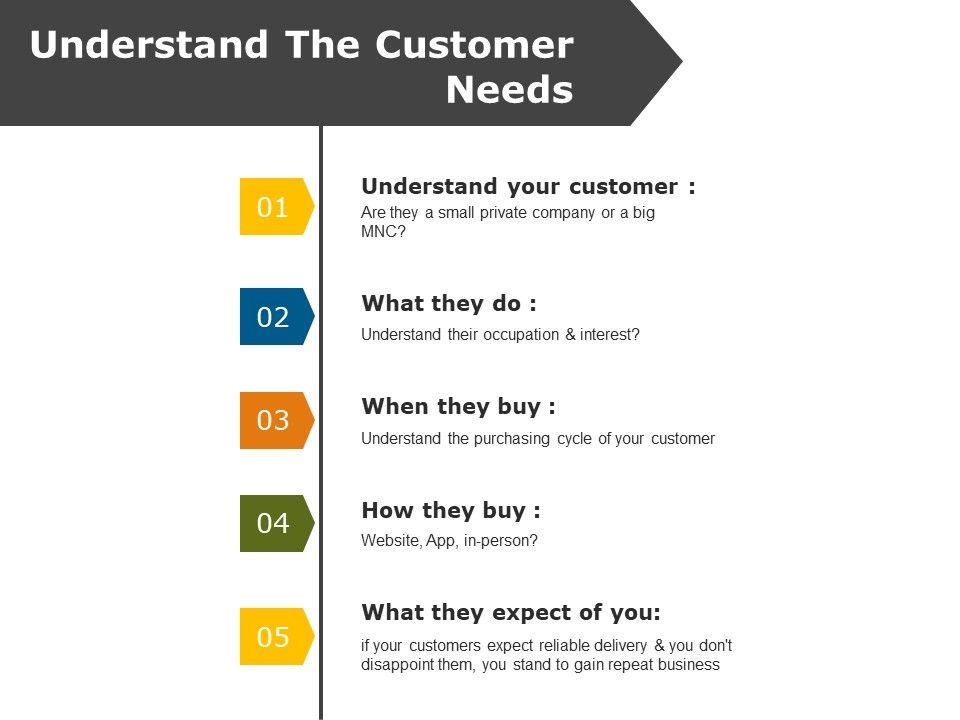 Understand The Customer Needs

01

Understand your customer :
Are they a small private company or a big MNC?

02

What they do :
Understand their occupation & interest?

03

When they buy :
Understand the purchasing cycle of your customer

04

How they buy :
Website, App, in-person?

05

What they expect of you:
if your customers expect reliable delivery & you don't disappoint them, you stand to gain repeat business